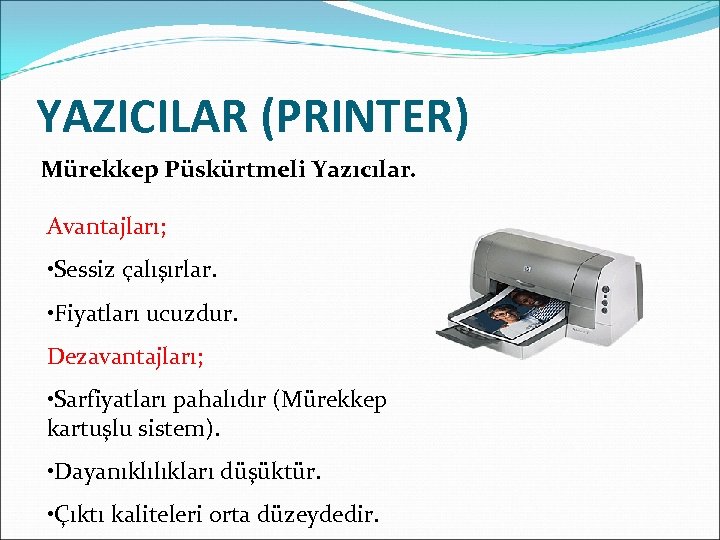 YAZICILAR (PRINTER)

Mürekkep Püskürtmeli Yazıcılar.

Avantajları;

•Sessiz çalışırlar.

•Fiyatları ucuzdur.

Dezavantajları;

•Sarfiyatları pahalıdır (Mürekkep kartuşlu sistem).

•Dayanıklılıkları düşüktür.

•Çıktı kaliteleri orta düzeydedir.